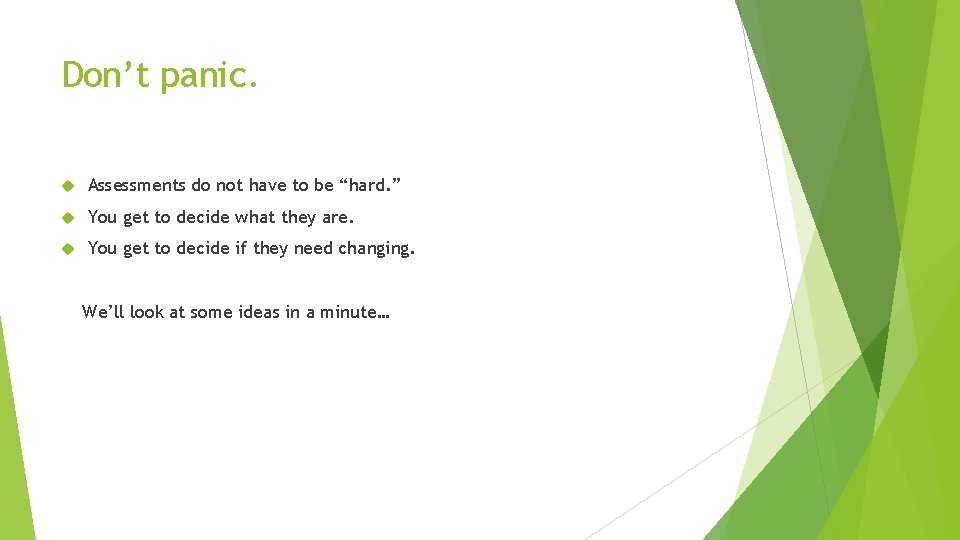 Don’t panic.

Assessments do not have to be “hard.”

You get to decide what they are.

You get to decide if they need changing.

We’ll look at some ideas in a minute…